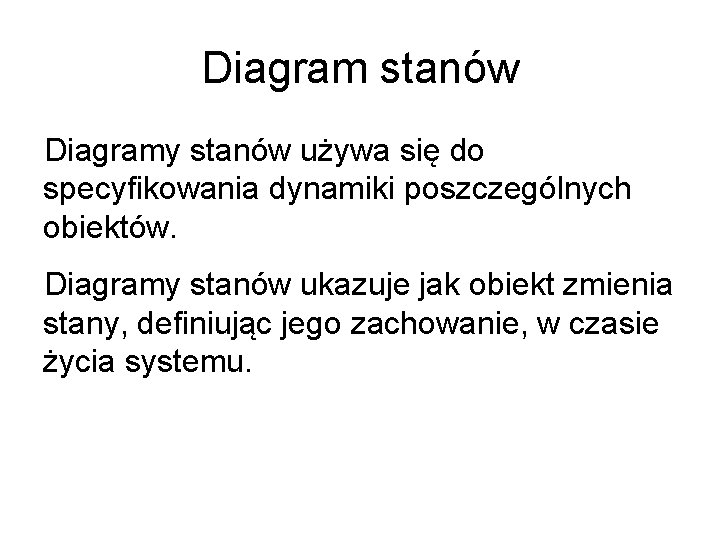 Diagram stanów

Diagramy stanów używa się do specyfikowania dynamiki poszczególnych obiektów.

Diagramy stanów ukazuje jak obiekt zmienia stany, definiując jego zachowanie, w czasie życia systemu.